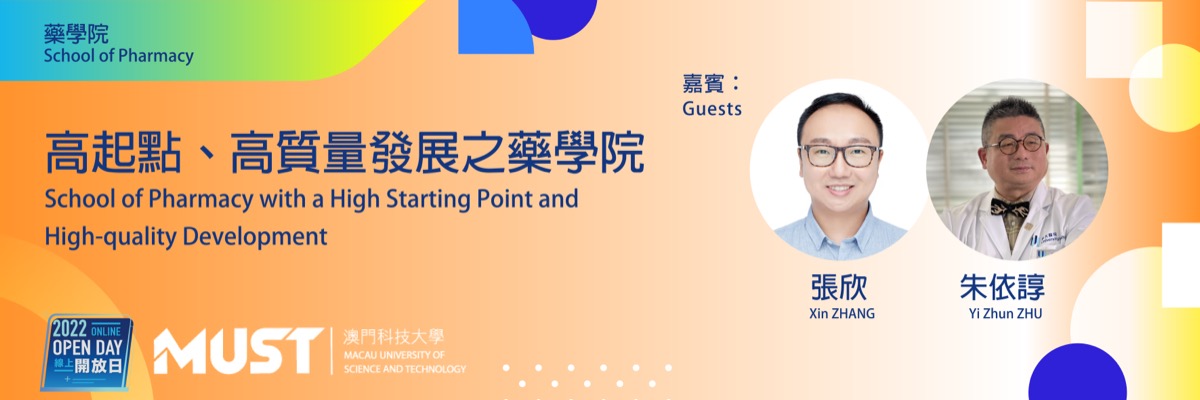 藥學院
School of Pharmacy

高起點、高質量發展之藥學院
School of Pharmacy with a High Starting Point and High-quality Development

嘉賓：
Guests

張欣
Xin ZHANG

朱依諄
Yi Zhun ZHU

2022 ONLINE OPEN DAY 線上開放日

MUST 澳門科技大學 MACAU UNIVERSITY OF SCIENCE AND TECHNOLOGY